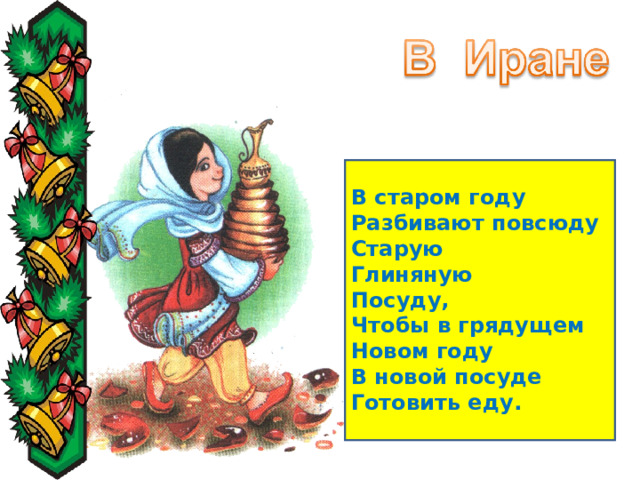 В Иране

В старом году
Разбивают повсюду
Старую
Глиняную
Посуду,
Чтобы в грядущем
Новом году
В новой посуде
Готовить еду.